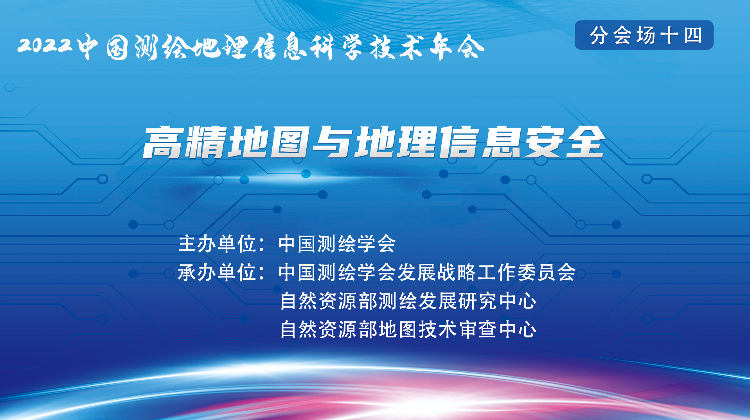 2022中国测绘地理信息科学技术年会

分会场十四

高精地图与地理信息安全

主办单位：中国测绘学会
承办单位：中国测绘学会发展战略工作委员会
自然资源部测绘发展研究中心
自然资源部地图技术审查中心